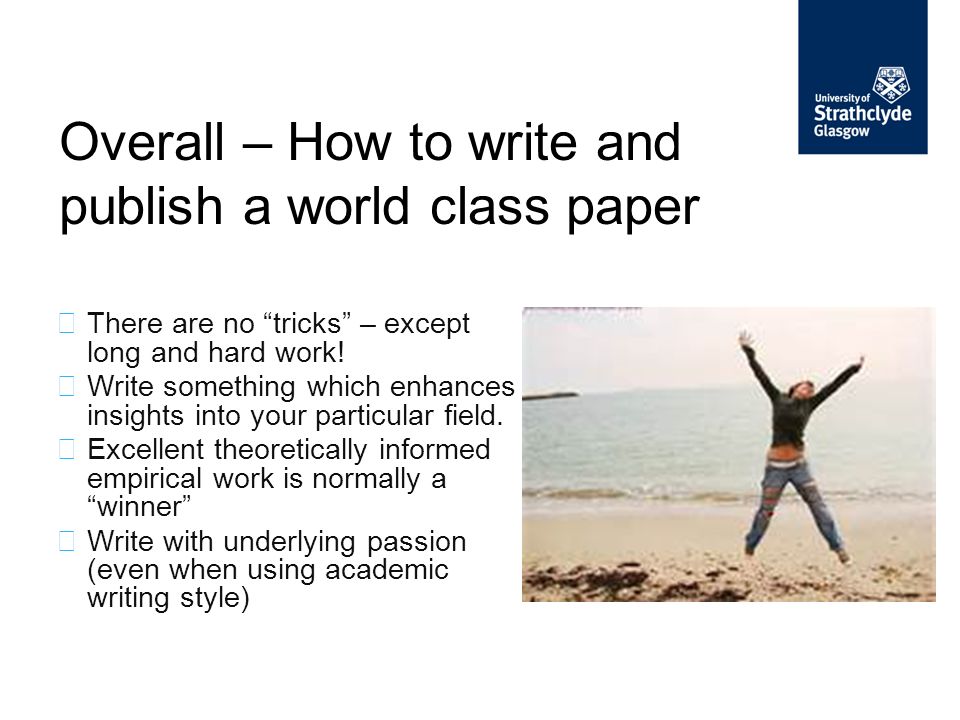 University of Strathclyde Glasgow

Overall – How to write and publish a world class paper

There are no “tricks” – except long and hard work!

Write something which enhances insights into your particular field.

Excellent theoretically informed empirical work is normally a “winner”

Write with underlying passion (even when using academic writing style)